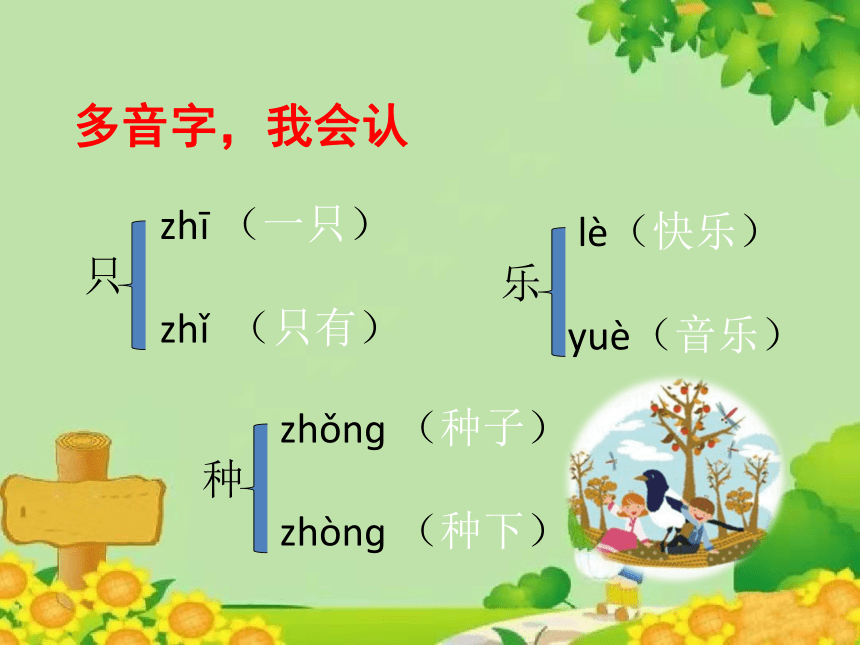 多音字，我会认

只 zhī （一只）
zhǐ （只有）

乐 lè（快乐）
yuè（音乐）

种 zhǒng （种子）
zhòng （种下）